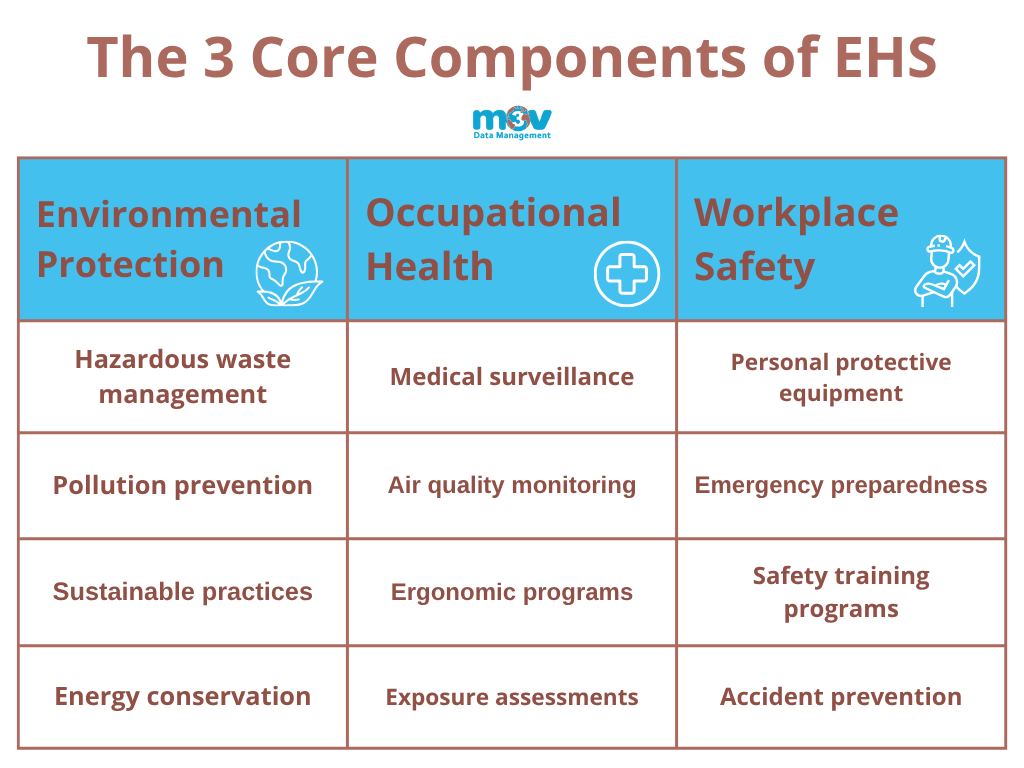 The 3 Core Components of EHS

m3v
Data Management

| Environmental Protection | Occupational Health | Workplace Safety |
|---|---|---|
| Hazardous waste management | Medical surveillance | Personal protective equipment |
| Pollution prevention | Air quality monitoring | Emergency preparedness |
| Sustainable practices | Ergonomic programs | Safety training programs |
| Energy conservation | Exposure assessments | Accident prevention |